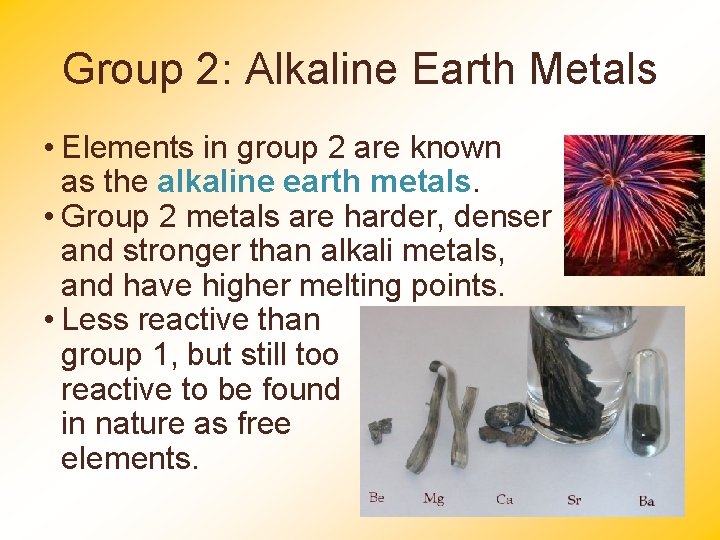 Group 2: Alkaline Earth Metals

• Elements in group 2 are known as the alkaline earth metals.

• Group 2 metals are harder, denser and stronger than alkali metals, and have higher melting points.

• Less reactive than group 1, but still too reactive to be found in nature as free elements.

Be Mg Ca Sr Ba